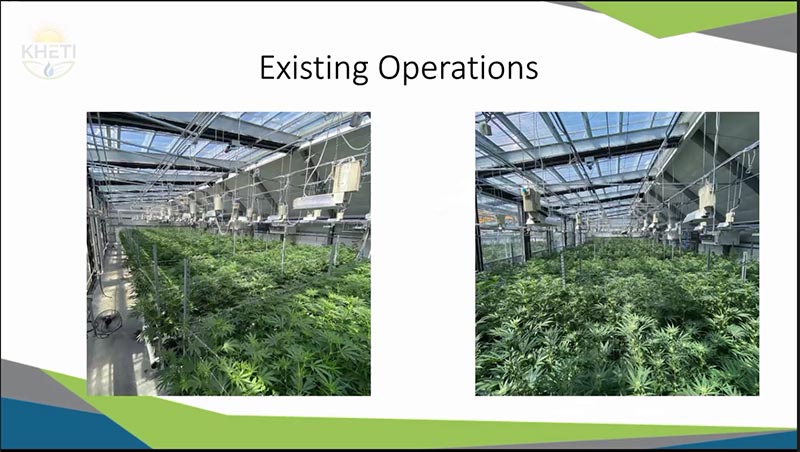 KHETI

Existing Operations